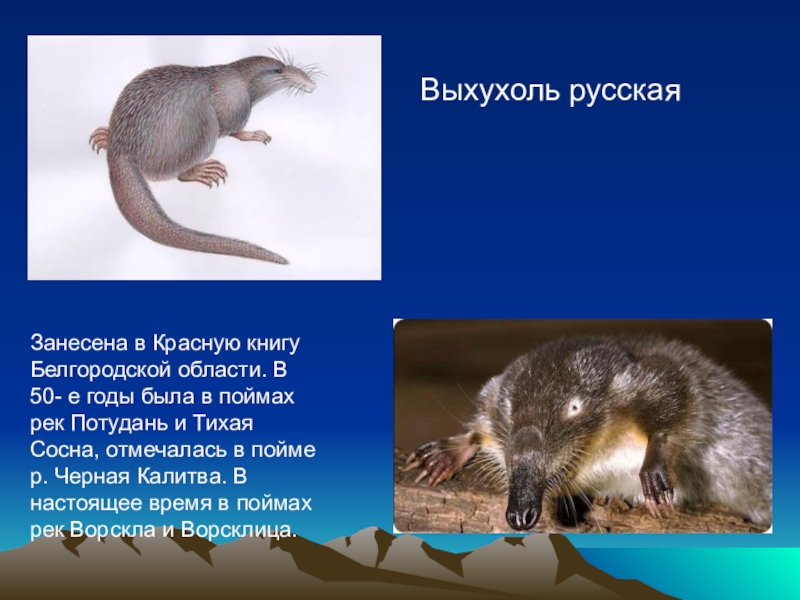 Выхухоль русская

Занесена в Красную книгу Белгородской области. В 50- е годы была в поймах рек Потудань и Тихая Сосна, отмечалась в пойме р. Черная Калитва. В настоящее время в поймах рек Ворскла и Ворсклица.